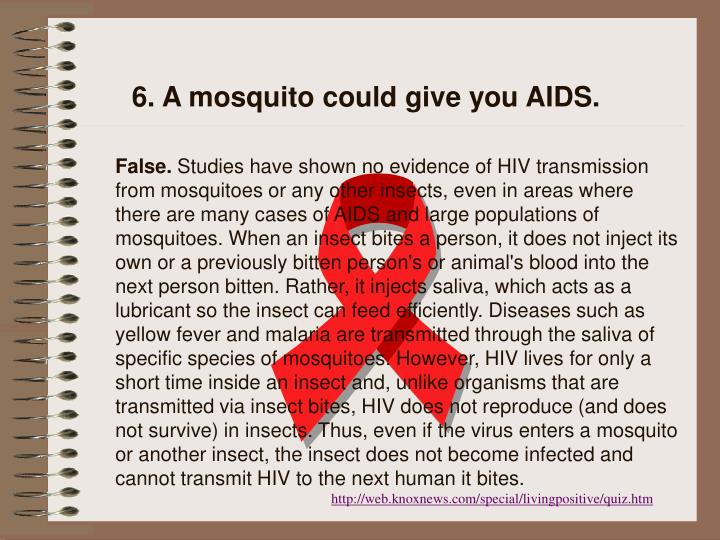 6. A mosquito could give you AIDS.

False. Studies have shown no evidence of HIV transmission from mosquitoes or any other insects, even in areas where there are many cases of AIDS and large populations of mosquitoes. When an insect bites a person, it does not inject its own or a previously bitten person's or animal's blood into the next person bitten. Rather, it injects saliva, which acts as a lubricant so the insect can feed efficiently. Diseases such as yellow fever and malaria are transmitted through the saliva of specific species of mosquitoes. However, HIV lives for only a short time inside an insect and, unlike organisms that are transmitted via insect bites, HIV does not reproduce (and does not survive) in insects. Thus, even if the virus enters a mosquito or another insect, the insect does not become infected and cannot transmit HIV to the next human it bites.

http://web.knoxnews.com/special/livingpositive/quiz.htm